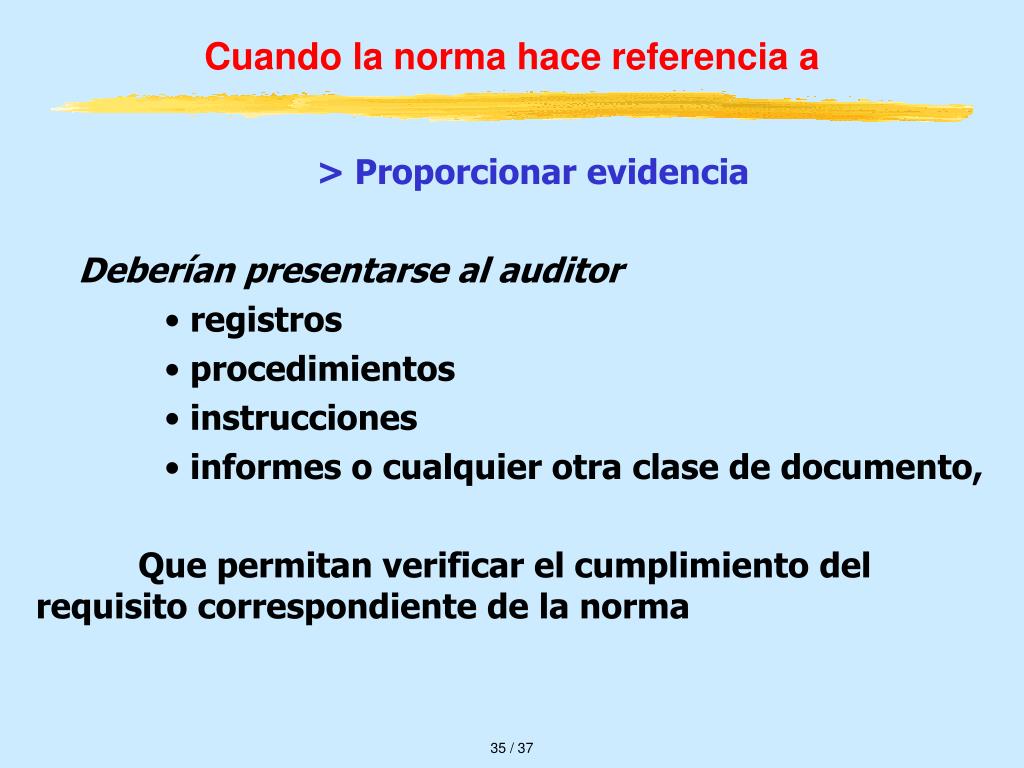 Cuando la norma hace referencia a

> Proporcionar evidencia

Deberían presentarse al auditor
• registros
• procedimientos
• instrucciones
• informes o cualquier otra clase de documento,

Que permitan verificar el cumplimiento del requisito correspondiente de la norma

35 / 37